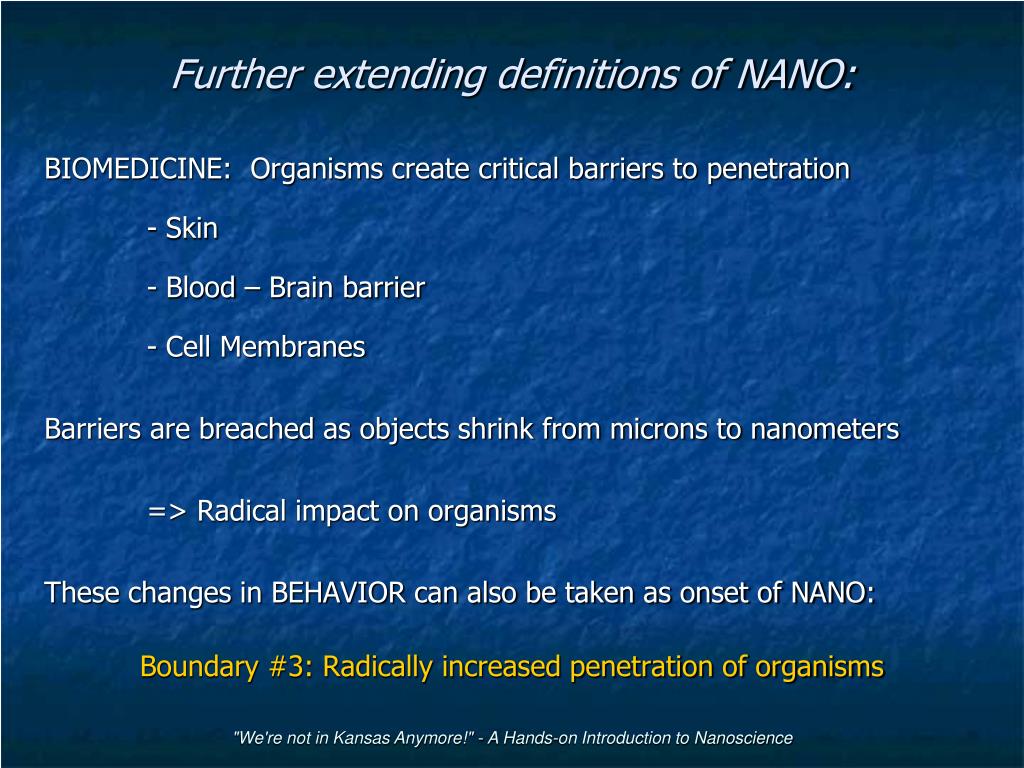 Further extending definitions of NANO:

BIOMEDICINE: Organisms create critical barriers to penetration

- Skin

- Blood – Brain barrier

- Cell Membranes

Barriers are breached as objects shrink from microns to nanometers

=> Radical impact on organisms

These changes in BEHAVIOR can also be taken as onset of NANO:

Boundary #3: Radically increased penetration of organisms

"We're not in Kansas Anymore!" - A Hands-on Introduction to Nanoscience